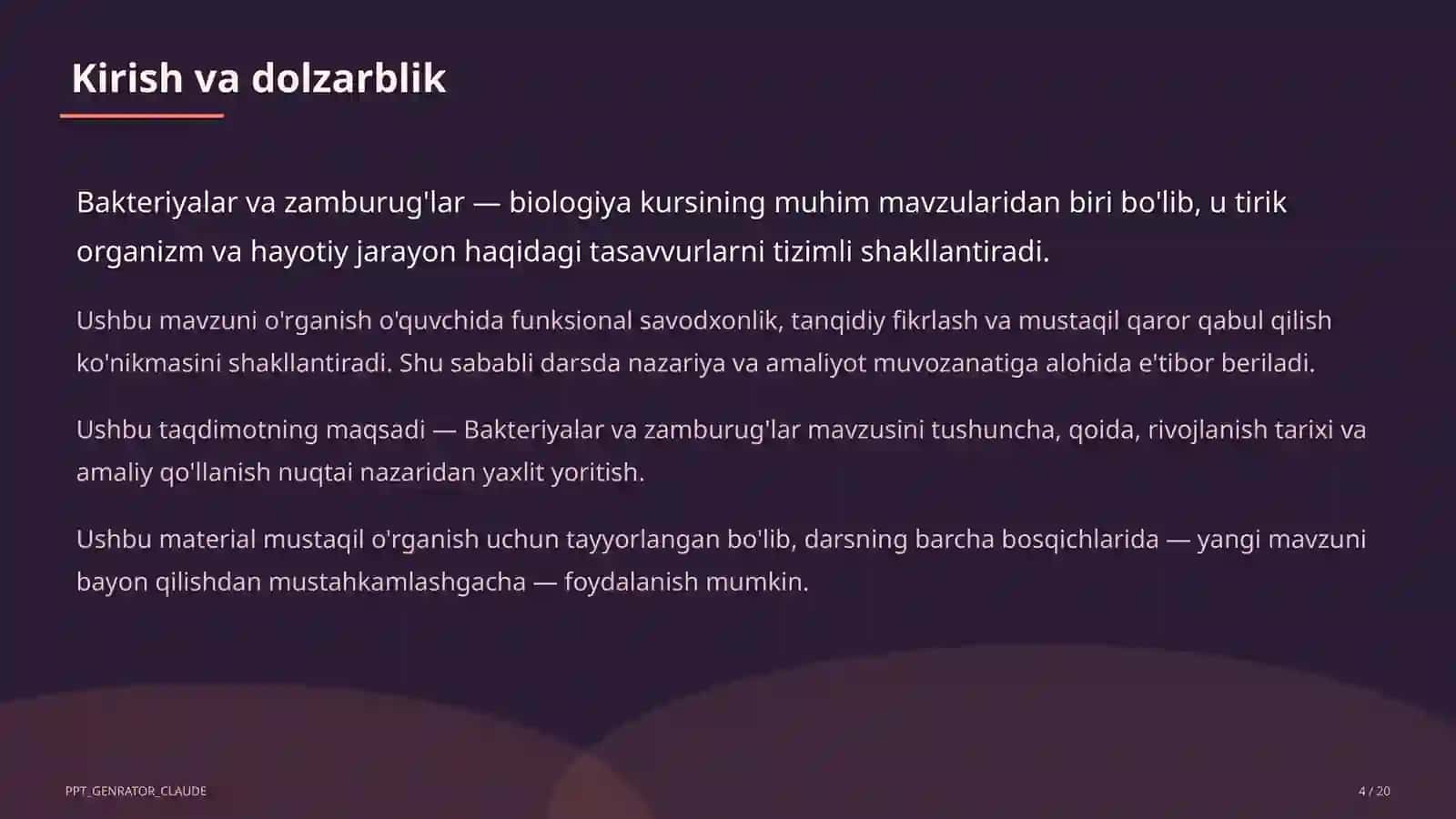 Kirish va dolzarblik

Bakteriyalar va zamburug'lar — biologiya kursining muhim mavzularidan biri bo'lib, u tirik organizm va hayotiy jarayon haqidagi tasavvurlarni tizimli shakllantiradi.

Ushbu mavzuni o'rganish o'quvchida funksional savodxonlik, tanqidiy fikrlash va mustaqil qaror qabul qilish ko'nikmasini shakllantiradi. Shu sababli darsda nazariya va amaliyot muvozanatiga alohida e'tibor beriladi.

Ushbu taqdimotning maqsadi — Bakteriyalar va zamburug'lar mavzusini tushuncha, qoida, rivojlanish tarixi va amaliy qo'llanish nuqtai nazaridan yaxlit yoritish.

Ushbu material mustaqil o'rganish uchun tayyorlangan bo'lib, darsning barcha bosqichlarida — yangi mavzuni bayon qilishdan mustahkamlashgacha — foydalanish mumkin.

PPT_GENRATOR_CLAUDE

4 / 20